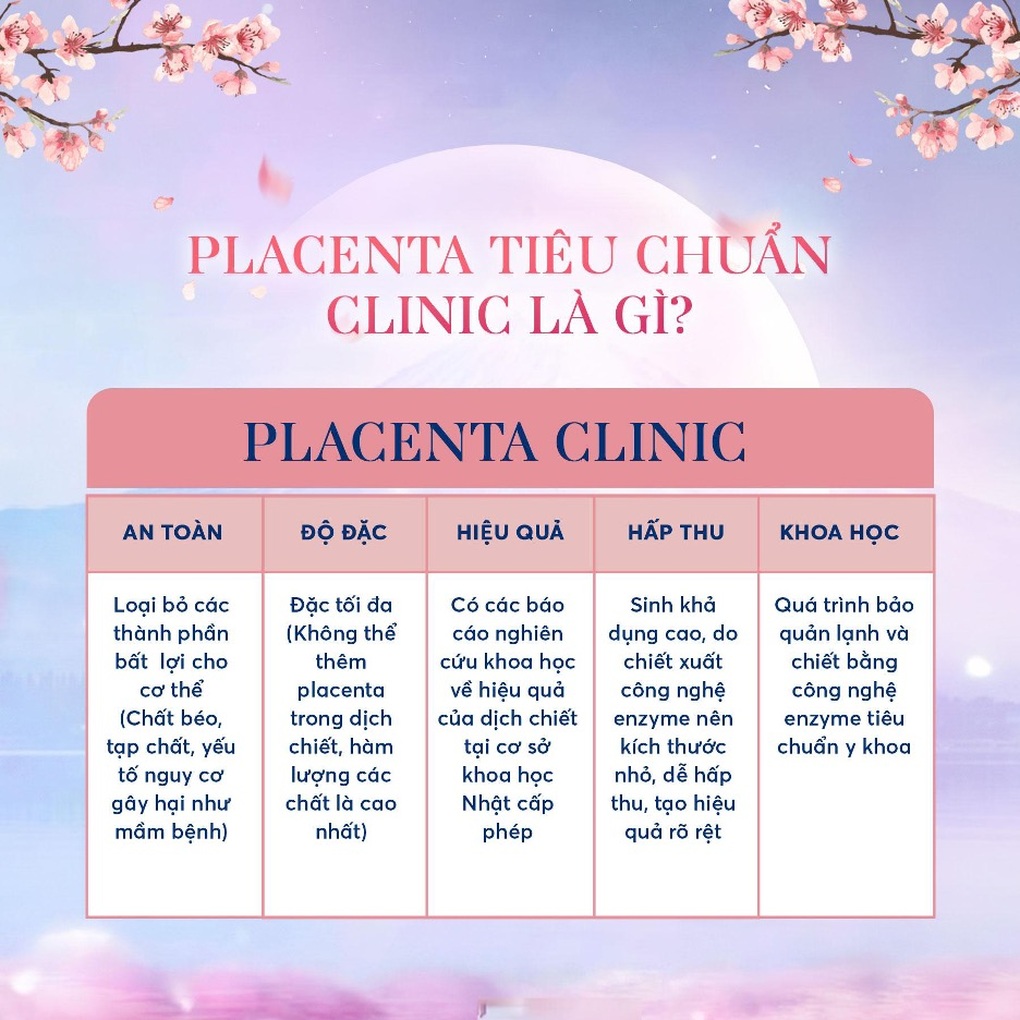 PLACENTA TIÊU CHUẨN CLINIC LÀ GÌ?

PLACENTA CLINIC

| AN TOÀN | ĐỘ ĐẶC | HIỆU QUẢ | HẤP THU | KHOA HỌC |
|---|---|---|---|---|
| Loại bỏ các thành phần bất lợi cho cơ thể (Chất béo, tạp chất, yếu tố nguy cơ gây hại như mầm bệnh) | Đặc tối đa (Không thể thêm placenta trong dịch chiết, hàm lượng các chất là cao nhất) | Có các báo cáo nghiên cứu khoa học về hiệu quả của dịch chiết tại cơ sở khoa học Nhật cấp phép | Sinh khả dụng cao, do chiết xuất công nghệ enzyme nên kích thước nhỏ, dễ hấp thu, tạo hiệu quả rõ rệt | Quá trình bảo quản lạnh và chiết bằng công nghệ enzyme tiêu chuẩn y khoa |